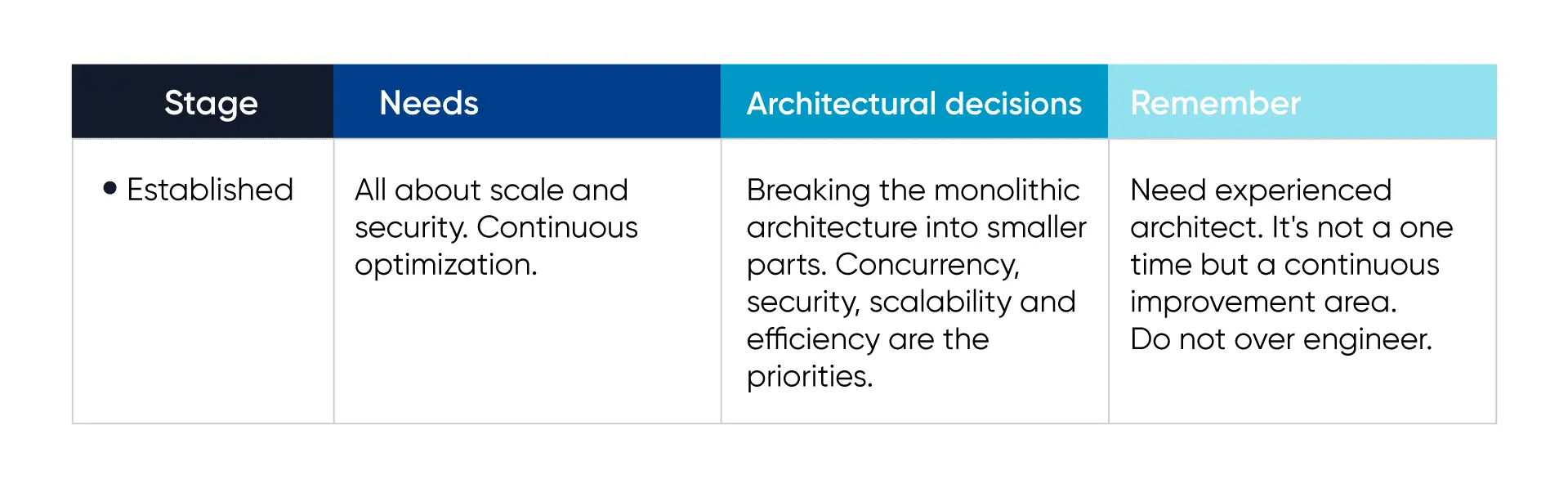 | Stage | Needs | Architectural decisions | Remember |
|---|---|---|---|
| • Established | All about scale and security. Continuous optimization. | Breaking the monolithic architecture into smaller parts. Concurrency, security, scalability and efficiency are the priorities. | Need experienced architect. It's not a one time but a continuous improvement area. Do not over engineer. |